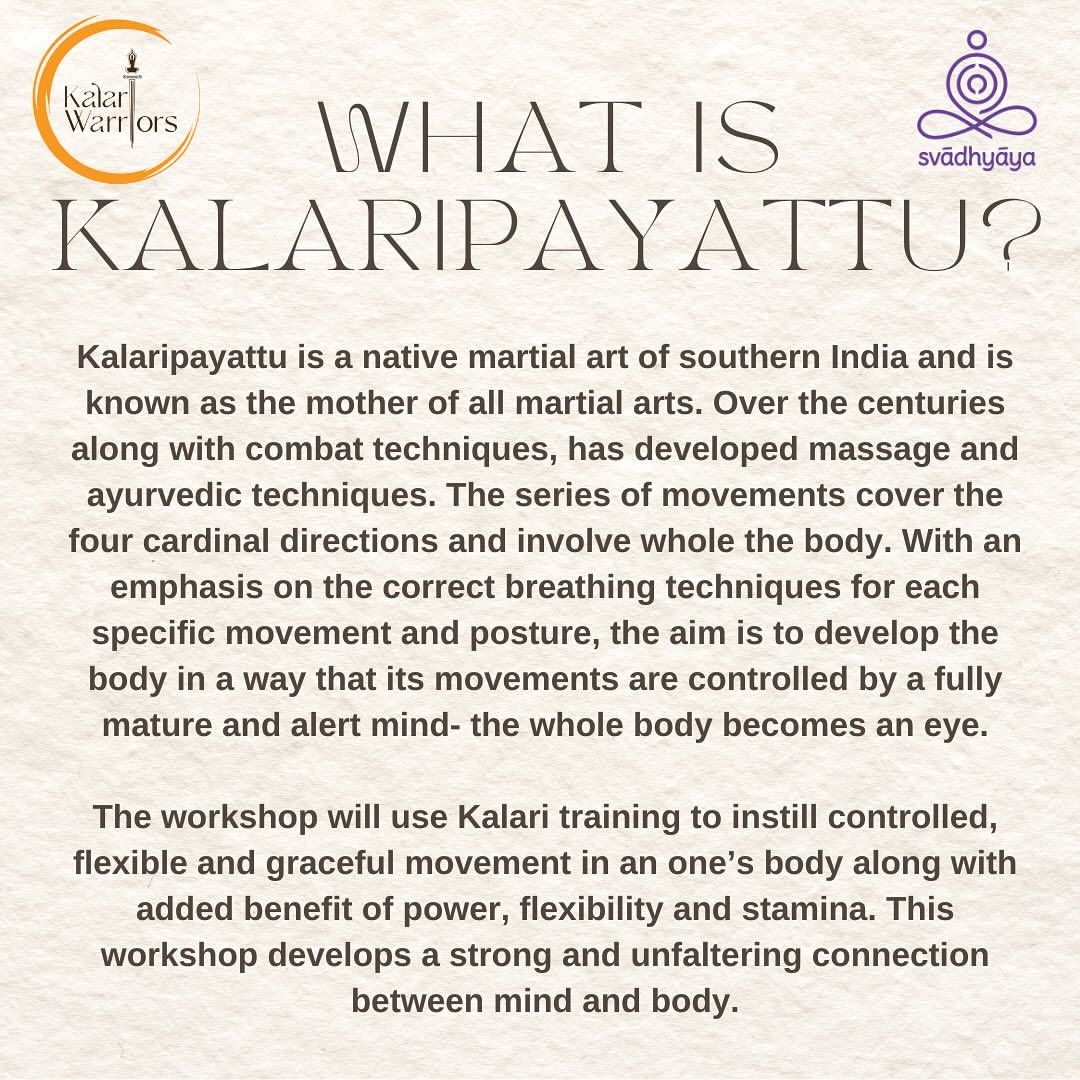 Kalari Warriors

svādhyāya

WHAT IS KALARIPAYATTU?

Kalaripayattu is a native martial art of southern India and is known as the mother of all martial arts. Over the centuries along with combat techniques, has developed massage and ayurvedic techniques. The series of movements cover the four cardinal directions and involve whole the body. With an emphasis on the correct breathing techniques for each specific movement and posture, the aim is to develop the body in a way that its movements are controlled by a fully mature and alert mind- the whole body becomes an eye.

The workshop will use Kalari training to instill controlled, flexible and graceful movement in an one's body along with added benefit of power, flexibility and stamina. This workshop develops a strong and unfaltering connection between mind and body.